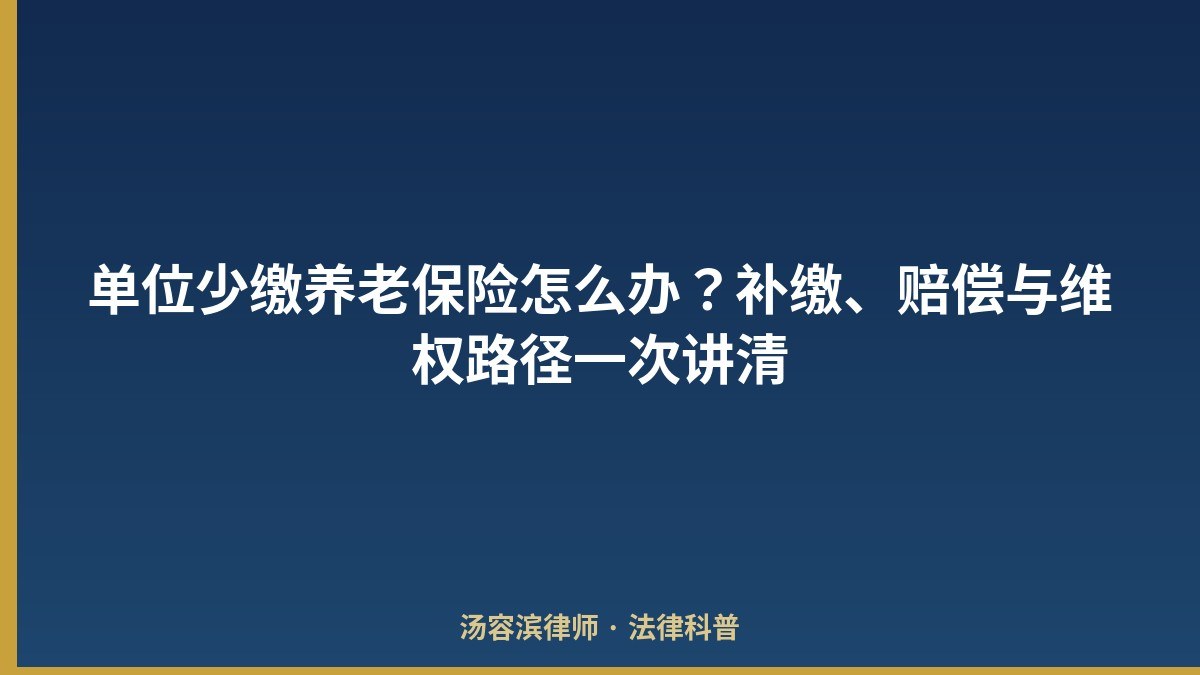 单位少缴养老保险怎么办？补缴、赔偿与维权路径一次讲清

汤容滨律师 · 法律科普